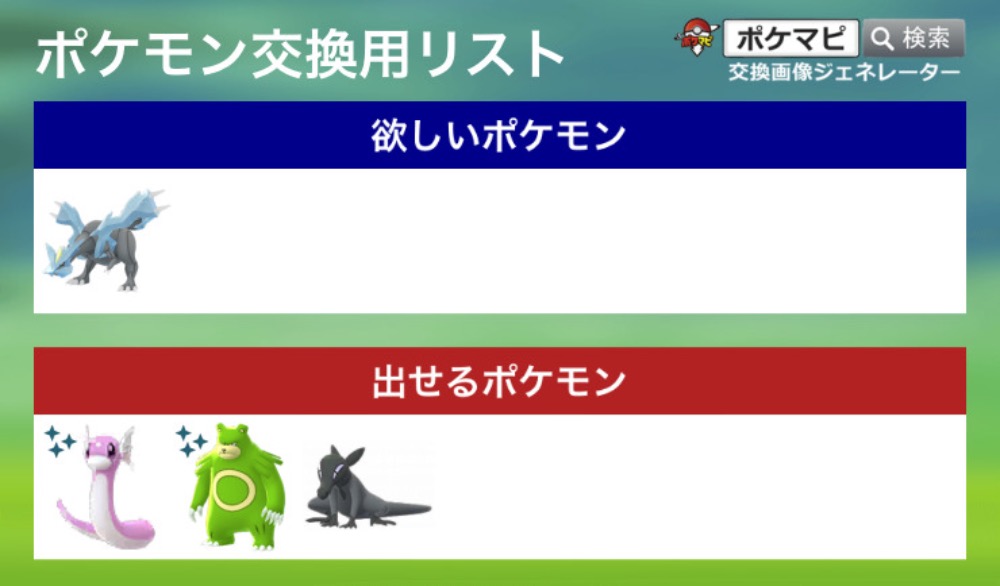 ポケモン交換用リスト

ポケマピ 検索
交換画像ジェネレーター

欲しいポケモン

出せるポケモン